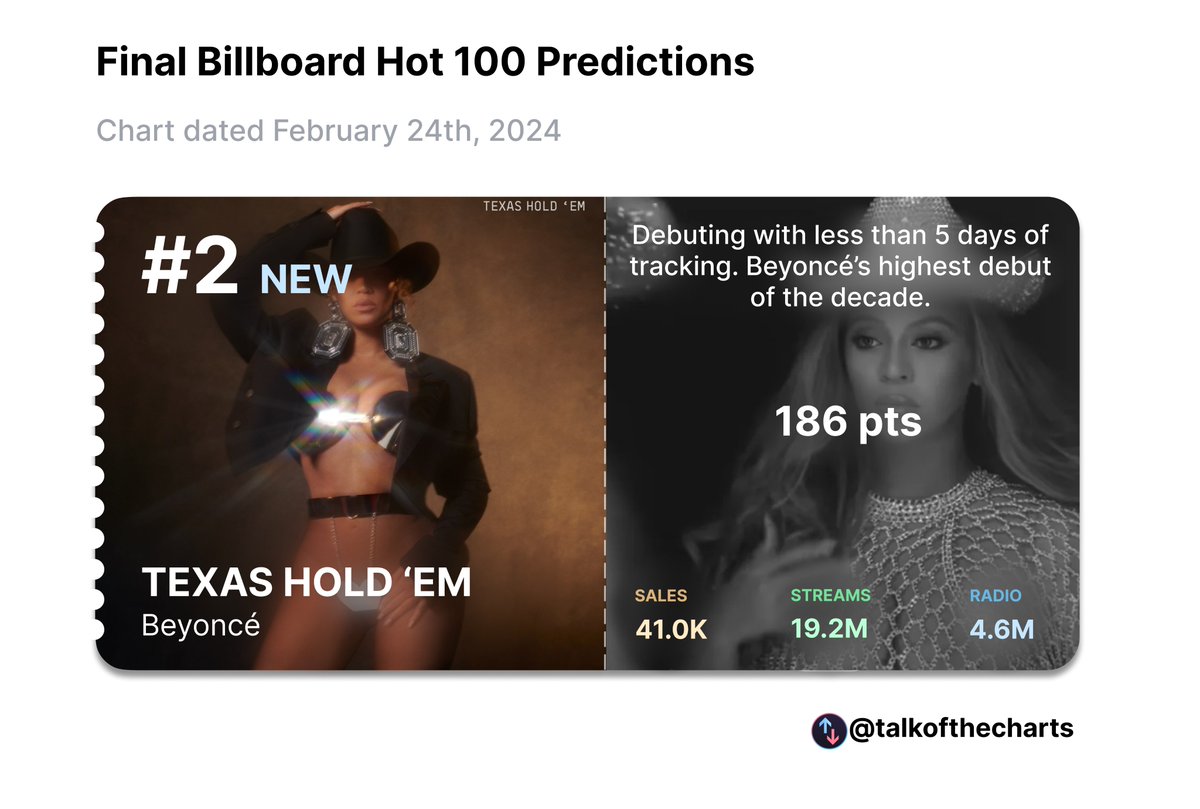 Final Billboard Hot 100 Predictions

Chart dated February 24th, 2024

TEXAS HOLD 'EM

#2 NEW

TEXAS HOLD 'EM
Beyoncé

Debuting with less than 5 days of tracking. Beyoncé's highest debut of the decade.

186 pts

SALES
41.0K

STREAMS
19.2M

RADIO
4.6M

@talkofthecharts